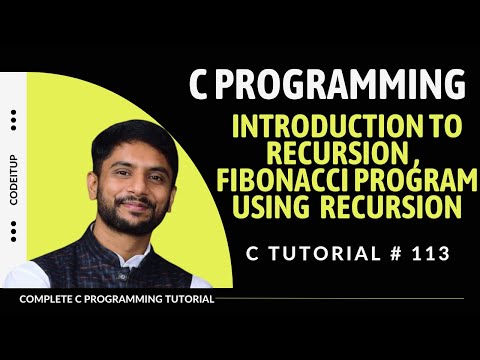 CODEITUP

C PROGRAMMING

INTRODUCTION TO RECURSION , FIBONACCI PROGRAM USING RECURSION

C TUTORIAL # 113

COMPLETE C PROGRAMMING TUTORIAL